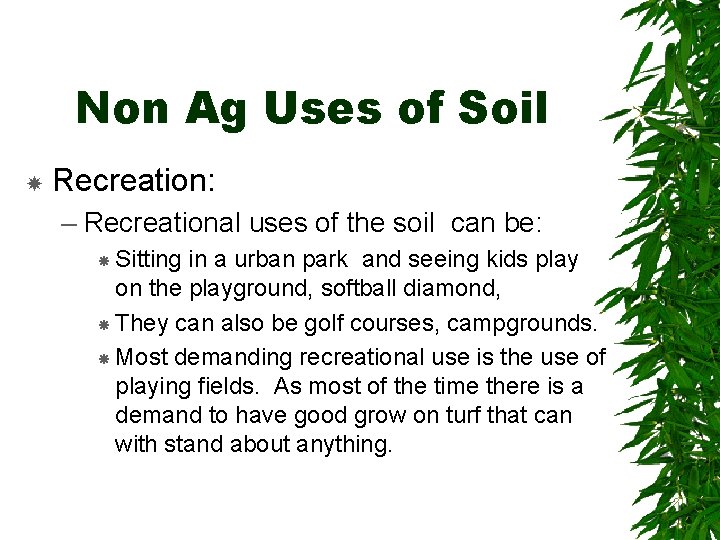 Non Ag Uses of Soil

Recreation:

– Recreational uses of the soil can be:

Sitting in a urban park and seeing kids play on the playground, softball diamond,

They can also be golf courses, campgrounds.

Most demanding recreational use is the use of playing fields. As most of the time there is a demand to have good grow on turf that can with stand about anything.